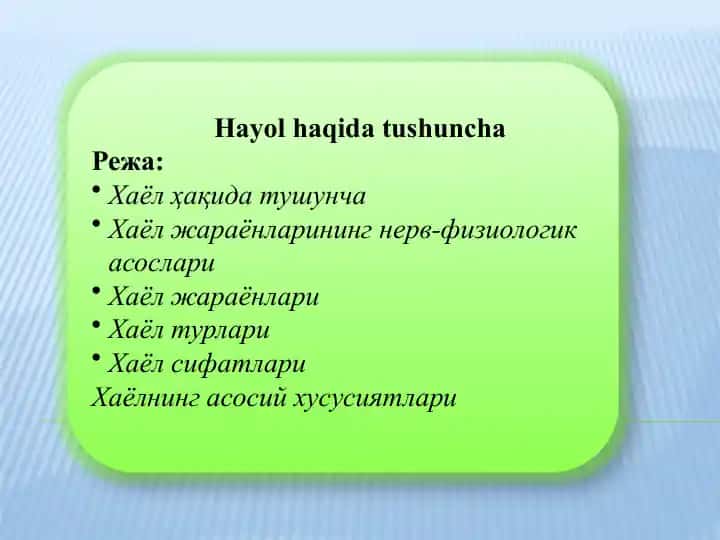 Hayol haqida tushuncha

Режа:

• Хаёл ҳақида тушунча
• Хаёл жараёнларининг нерв-физиологик асослари
• Хаёл жараёнлари
• Хаёл турлари
• Хаёл сифатлари

Хаёлнинг асосий хусусиятлари